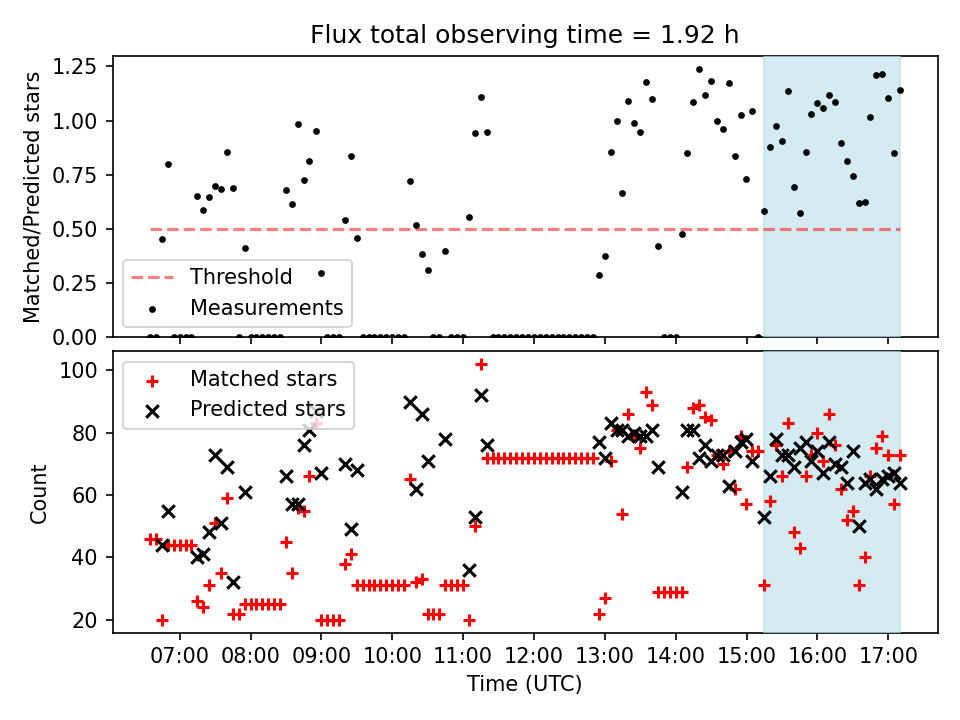 Flux total observing time = 1.92 h

Matched/Predicted stars

1.25
1.00
0.75
0.50
0.25
0.00

Threshold
Measurements

Count

100
80
60
40
20

Matched stars
Predicted stars

07:00 08:00 09:00 10:00 11:00 12:00 13:00 14:00 15:00 16:00 17:00

Time (UTC)